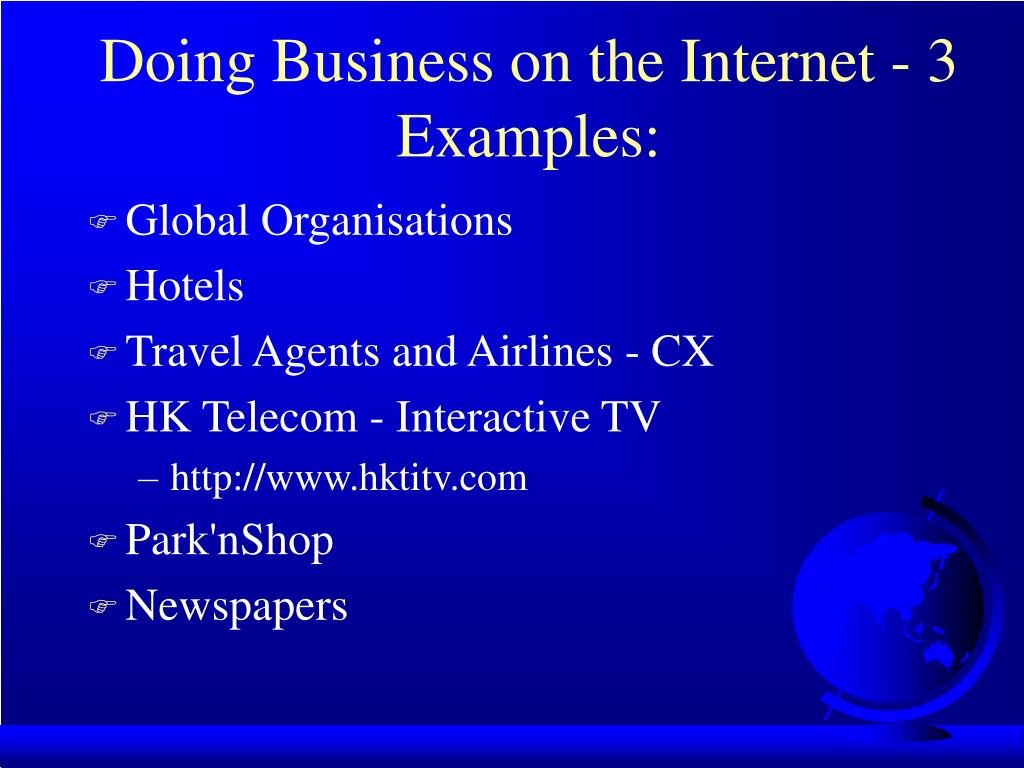 Doing Business on the Internet - 3 Examples:

Global Organisations

Hotels

Travel Agents and Airlines - CX

HK Telecom - Interactive TV

– http://www.hktitv.com

Park'nShop

Newspapers